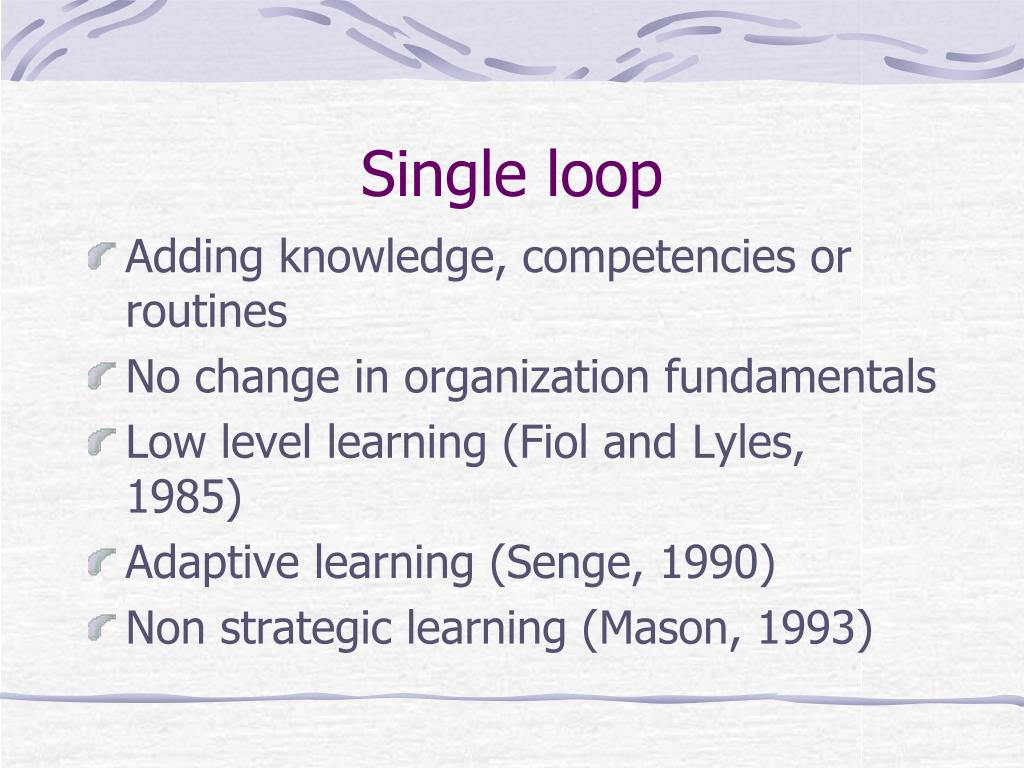 Single loop

Adding knowledge, competencies or routines

No change in organization fundamentals

Low level learning (Fiol and Lyles, 1985)

Adaptive learning (Senge, 1990)

Non strategic learning (Mason, 1993)